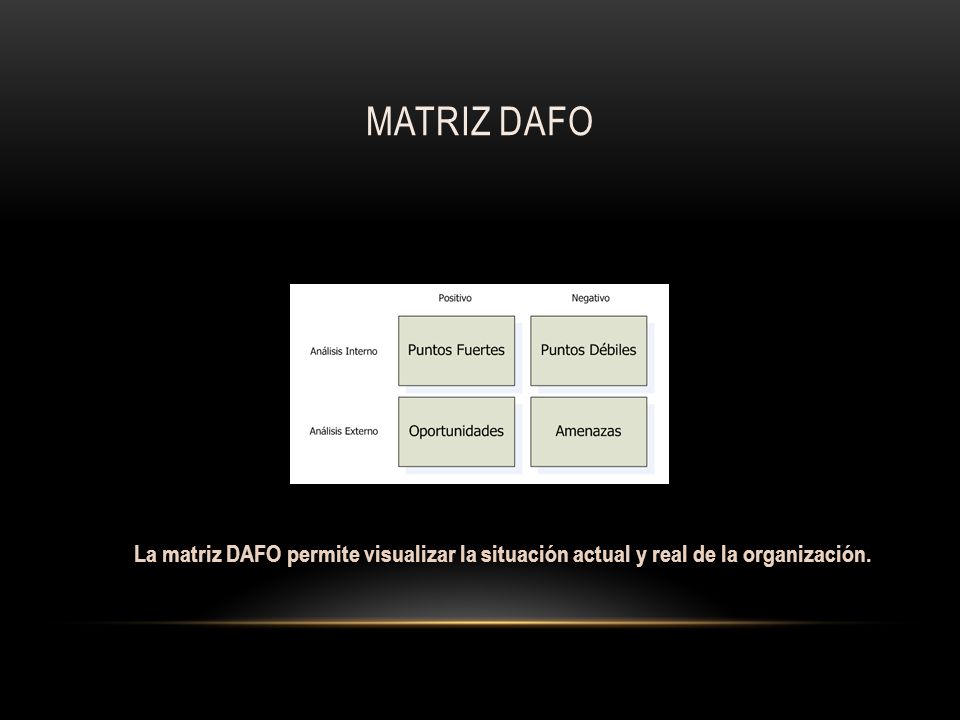 MATRIZ DAFO

| | Positivo | Negativo |
|---|---|---|
| Análisis Interno | Puntos Fuertes | Puntos Débiles |
| Análisis Externo | Oportunidades | Amenazas |

La matriz DAFO permite visualizar la situación actual y real de la organización.